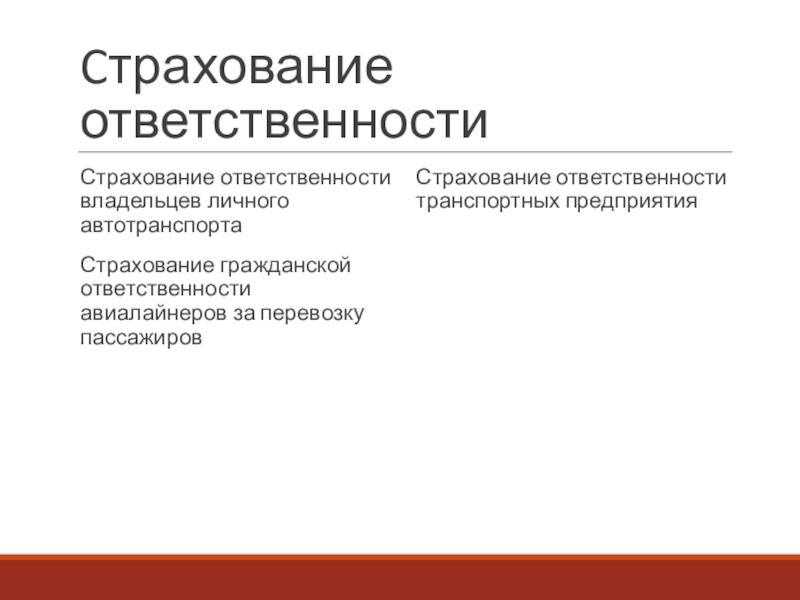 Страхование ответственности

Страхование ответственности владельцев личного автотранспорта

Страхование гражданской ответственности авиалайнеров за перевозку пассажиров

Страхование ответственности транспортных предприятия